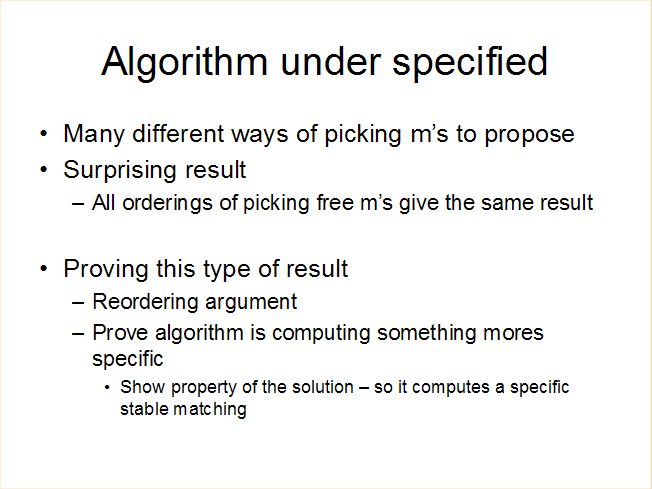 Algorithm under specified

• Many different ways of picking m's to propose
• Surprising result
  – All orderings of picking free m's give the same result

• Proving this type of result
  – Reordering argument
  – Prove algorithm is computing something mores specific
    • Show property of the solution – so it computes a specific stable matching